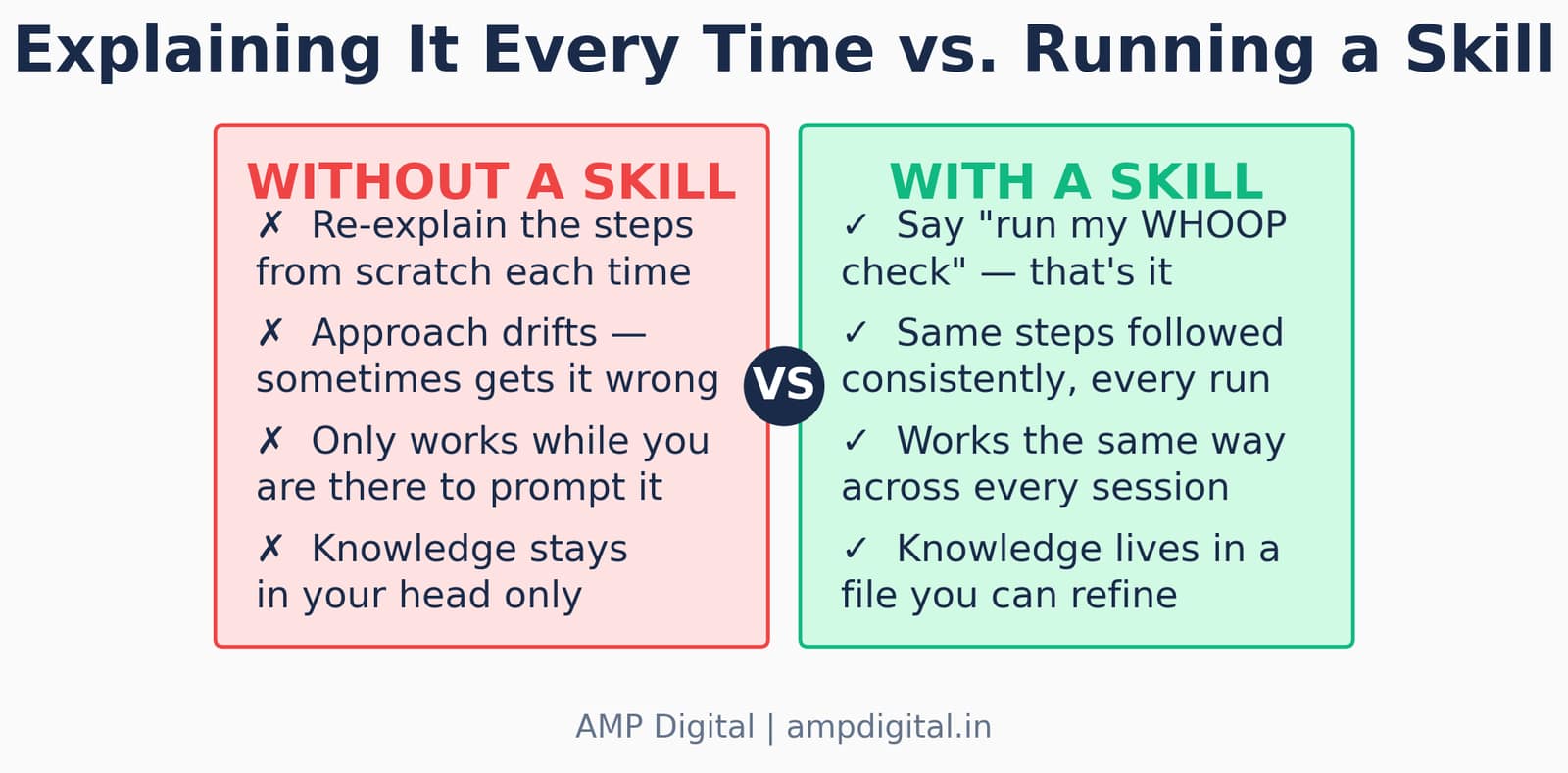 Explaining It Every Time vs. Running a Skill

WITHOUT A SKILL

✗ Re-explain the steps from scratch each time

✗ Approach drifts — sometimes gets it wrong

✗ Only works while you are there to prompt it

✗ Knowledge stays in your head only

VS

WITH A SKILL

✓ Say "run my WHOOP check" — that's it

✓ Same steps followed consistently, every run

✓ Works the same way across every session

✓ Knowledge lives in a file you can refine

AMP Digital | ampdigital.in